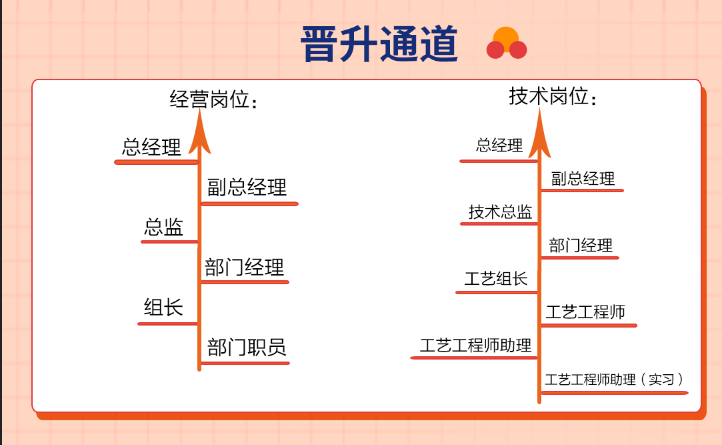 晋升通道

经营岗位：

总经理

副总经理

总监

部门经理

组长

部门职员

技术岗位：

总经理

副总经理

技术总监

部门经理

工艺组长

工艺工程师

工艺工程师助理

工艺工程师助理（实习）